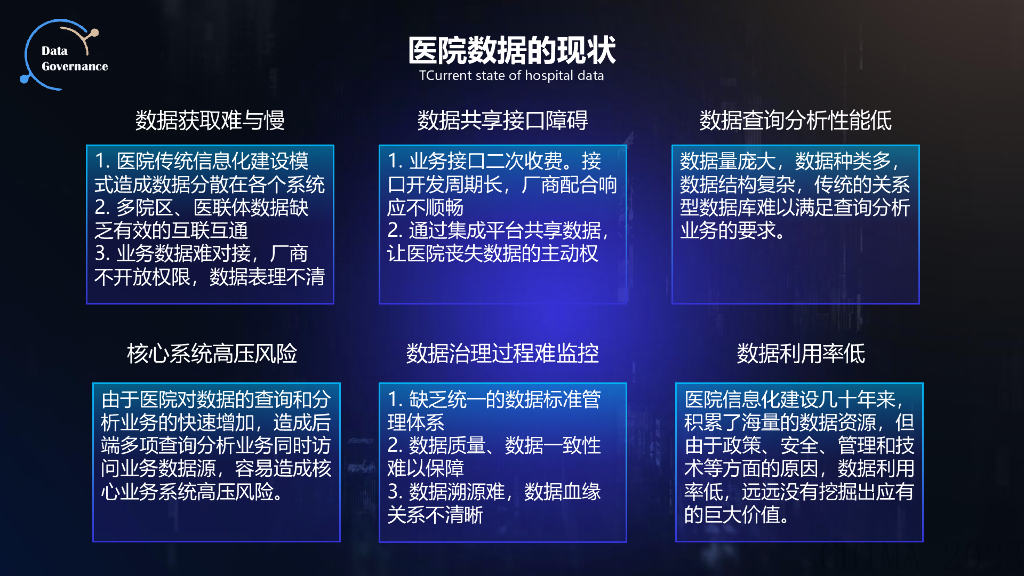 Data Governance

医院数据的现状
TCurrent state of hospital data

数据获取难与慢

1. 医院传统信息化建设模式造成数据分散在各个系统
2. 多院区、医联体数据缺乏有效的互联互通
3. 业务数据难对接，厂商不开放权限，数据表理不清

数据共享接口障碍

1. 业务接口二次收费。接口开发周期长，厂商配合响应不顺畅
2. 通过集成平台共享数据，让医院丧失数据的主动权

数据查询分析性能低

数据量庞大，数据种类多，数据结构复杂，传统的关系型数据库难以满足查询分析业务的要求。

核心系统高压风险

由于医院对数据的查询和分析业务的快速增加，造成后端多项查询分析业务同时访问业务数据源，容易造成核心业务系统高压风险。

数据治理过程难监控

1. 缺乏统一的数据标准管理体系
2. 数据质量、数据一致性难以保障
3. 数据溯源难，数据血缘关系不清晰

数据利用率低

医院信息化建设几十年来，积累了海量的数据资源，但由于政策、安全、管理和技术等方面的原因，数据利用率低，远远没有挖掘出应有的巨大价值。